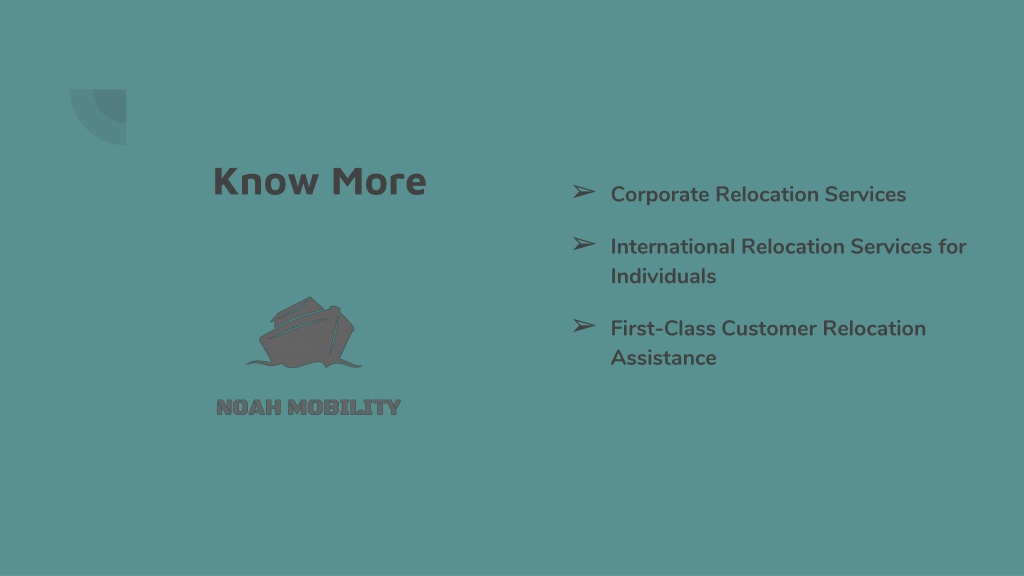 Know More

NOAH MOBILITY

➢ Corporate Relocation Services

➢ International Relocation Services for Individuals

➢ First-Class Customer Relocation Assistance